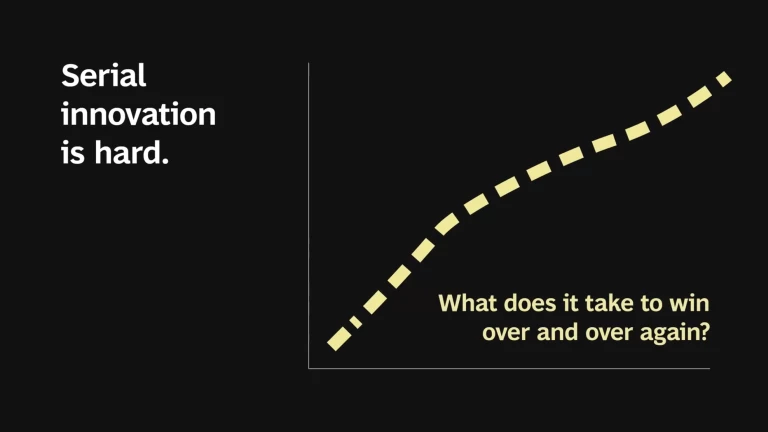 Serial innovation is hard.

What does it take to win over and over again?